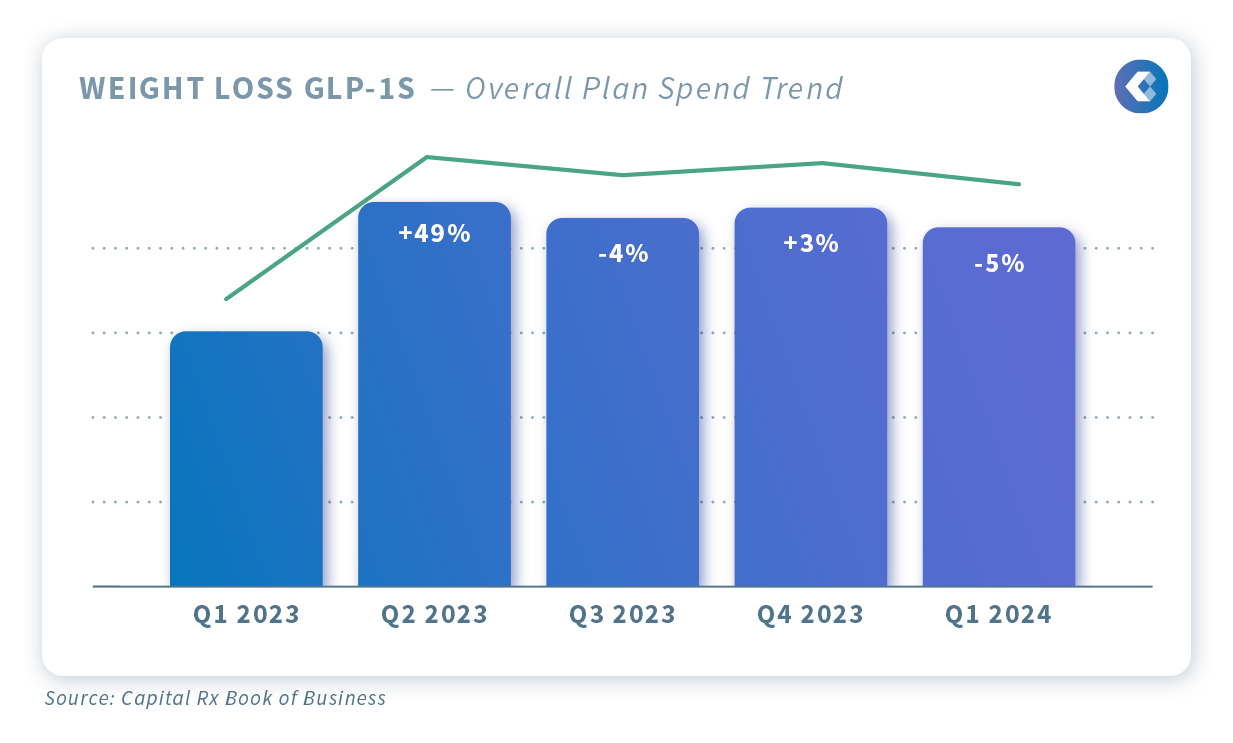 WEIGHT LOSS GLP-1S — Overall Plan Spend Trend

+49%
-4%
+3%
-5%

Q1 2023
Q2 2023
Q3 2023
Q4 2023
Q1 2024

Source: Capital Rx Book of Business